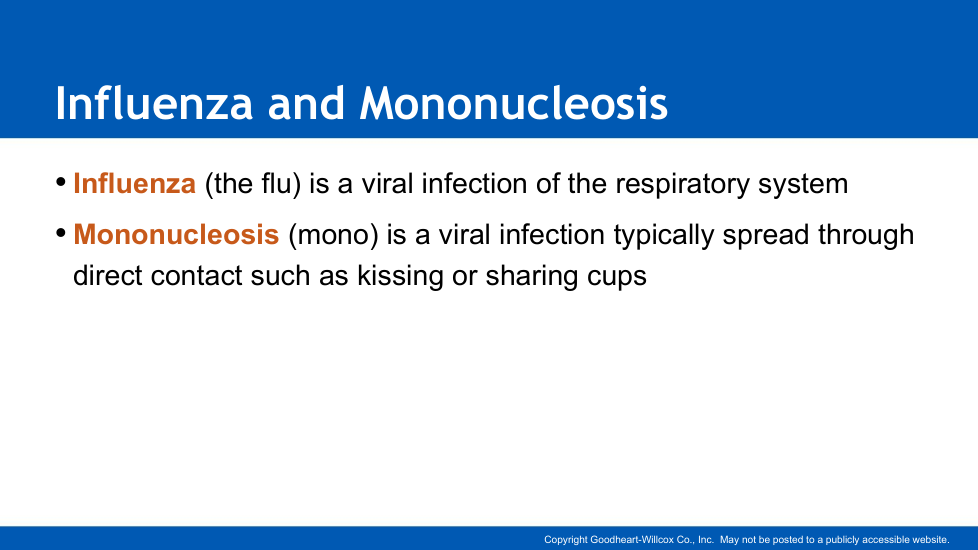 Influenza and Mononucleosis

• Influenza (the flu) is a viral infection of the respiratory system

• Mononucleosis (mono) is a viral infection typically spread through direct contact such as kissing or sharing cups

Copyright Goodheart-Willcox Co., Inc. May not be posted to a publicly accessible website.